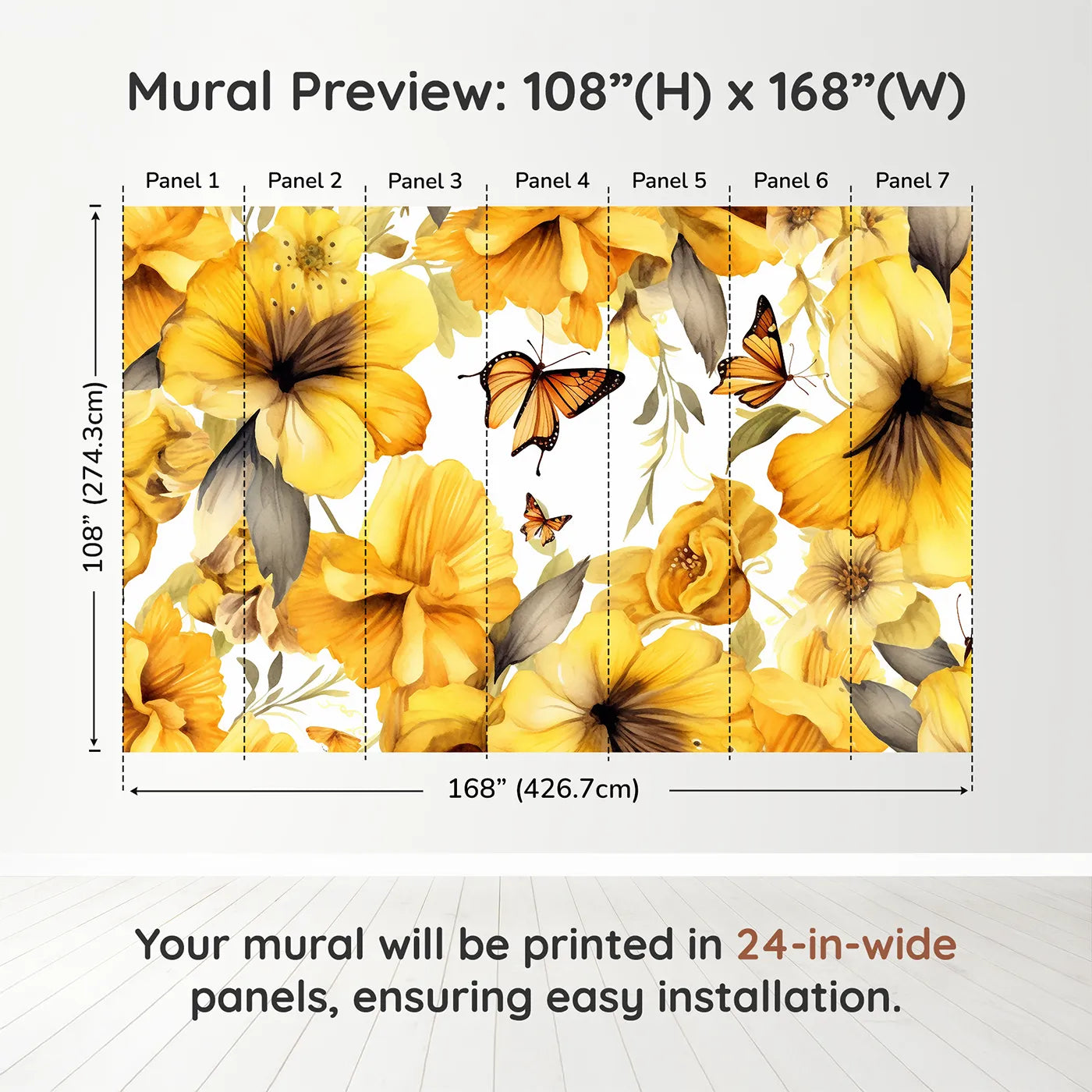 Mural Preview: 108”(H) x 168”(W)

Panel 1 Panel 2 Panel 3 Panel 4 Panel 5 Panel 6 Panel 7

108” (274.3cm)

168” (426.7cm)

Your mural will be printed in 24-in-wide panels, ensuring easy installation.